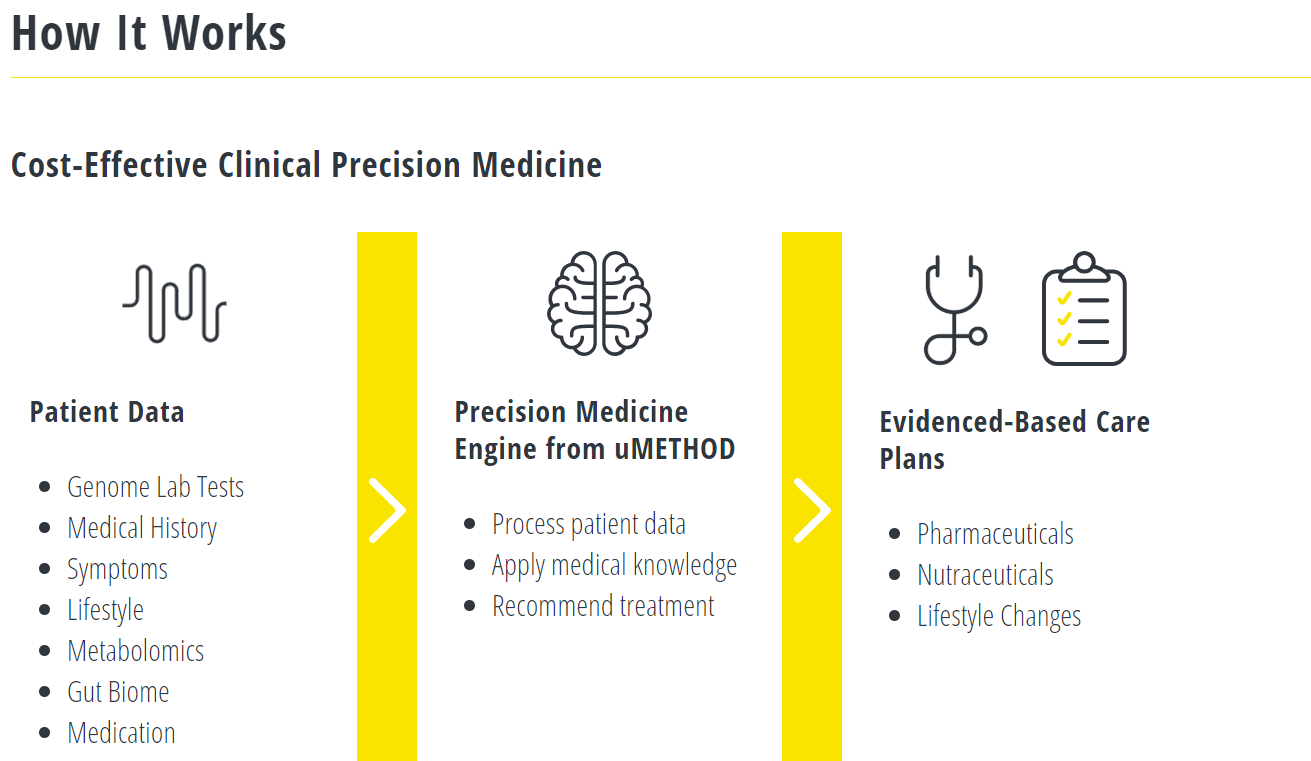 How It Works

Cost-Effective Clinical Precision Medicine

Patient Data

- Genome Lab Tests
- Medical History
- Symptoms
- Lifestyle
- Metabolomics
- Gut Biome
- Medication

Precision Medicine Engine from uMETHOD

- Process patient data
- Apply medical knowledge
- Recommend treatment

Evidenced-Based Care Plans

- Pharmaceuticals
- Nutraceuticals
- Lifestyle Changes